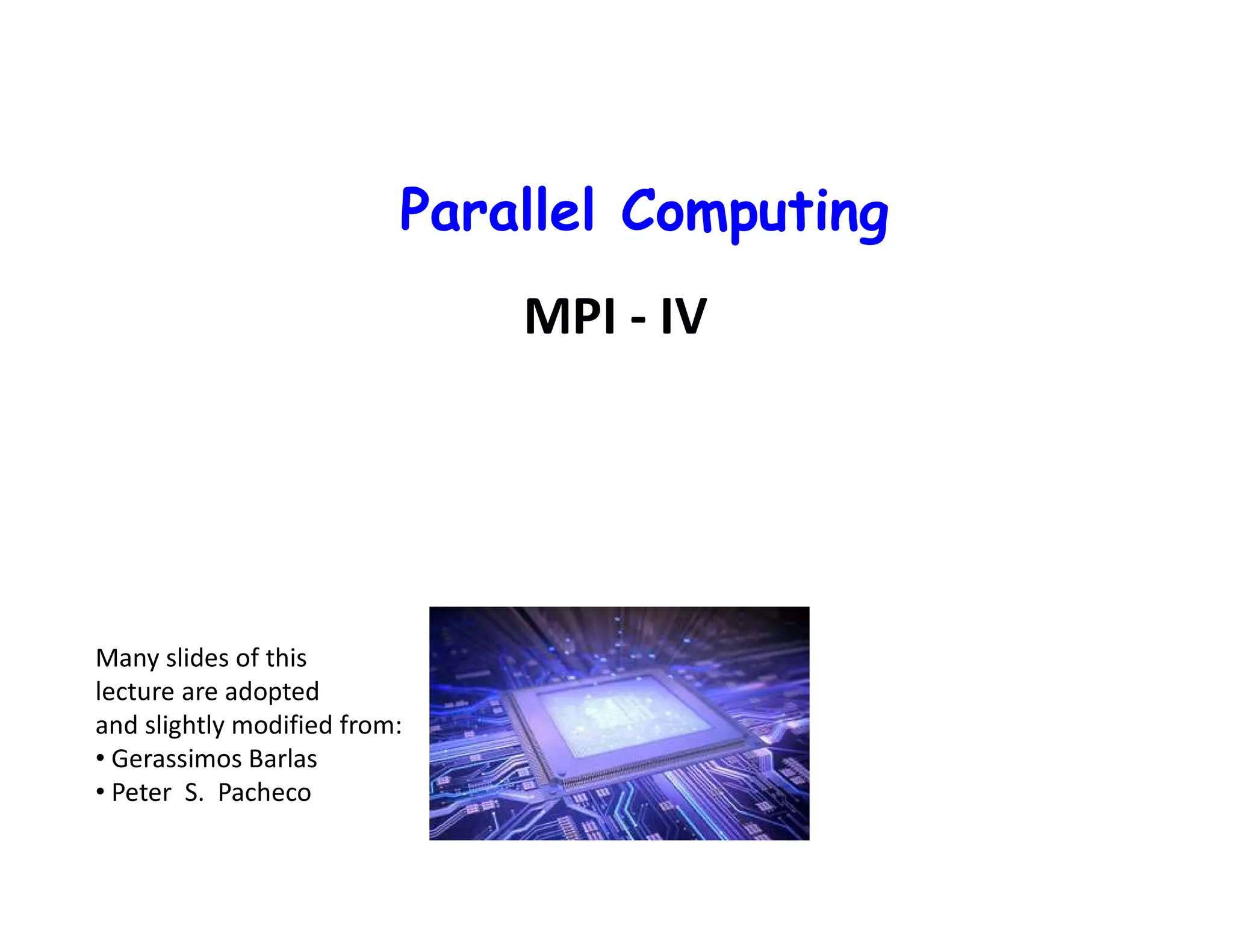 Parallel Computing

MPI - IV

Many slides of this lecture are adopted and slightly modified from:
• Gerassimos Barlas
• Peter S. Pacheco